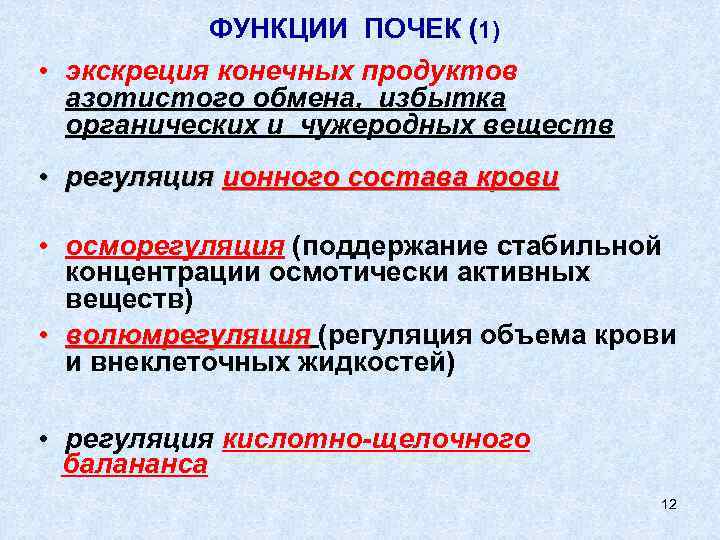 ФУНКЦИИ ПОЧЕК (1)

• экскреция конечных продуктов азотистого обмена, избытка органических и чужеродных веществ

• регуляция ионного состава крови

• осморегуляция (поддержание стабильной концентрации осмотически активных веществ)

• волюмрегуляция (регуляция объема крови и внеклеточных жидкостей)

• регуляция кислотно-щелочного балананса

12